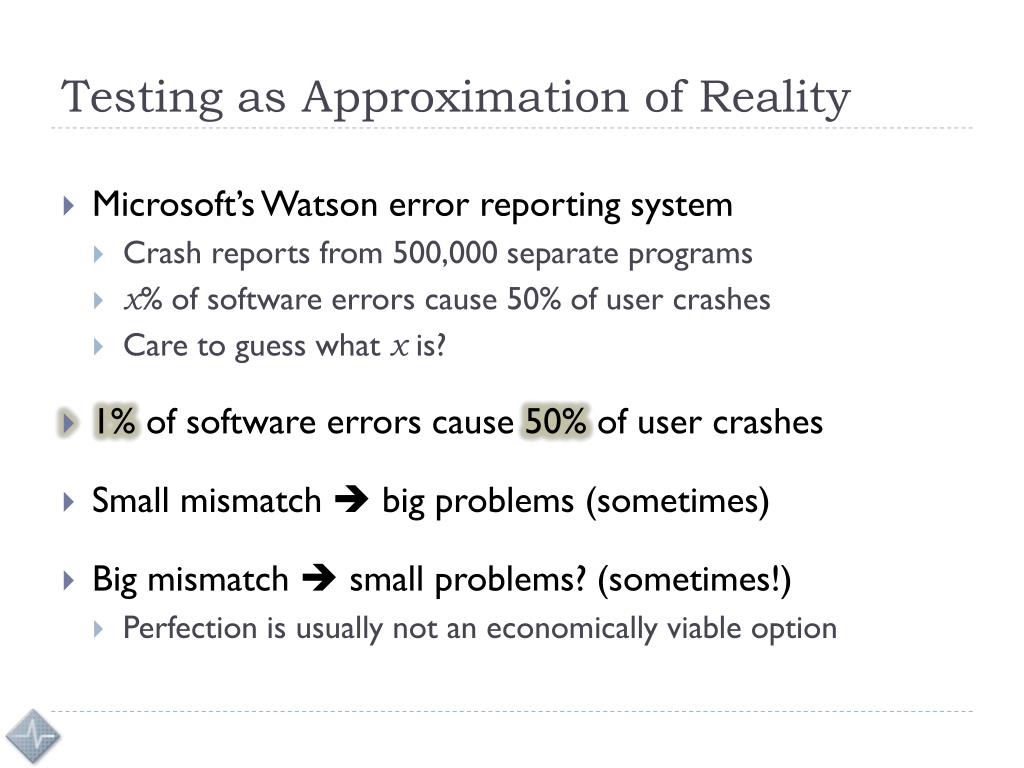 Testing as Approximation of Reality

Microsoft's Watson error reporting system
Crash reports from 500,000 separate programs
$x$% of software errors cause 50% of user crashes
Care to guess what $x$ is?

1% of software errors cause 50% of user crashes

Small mismatch ➔ big problems (sometimes)

Big mismatch ➔ small problems? (sometimes!)
Perfection is usually not an economically viable option